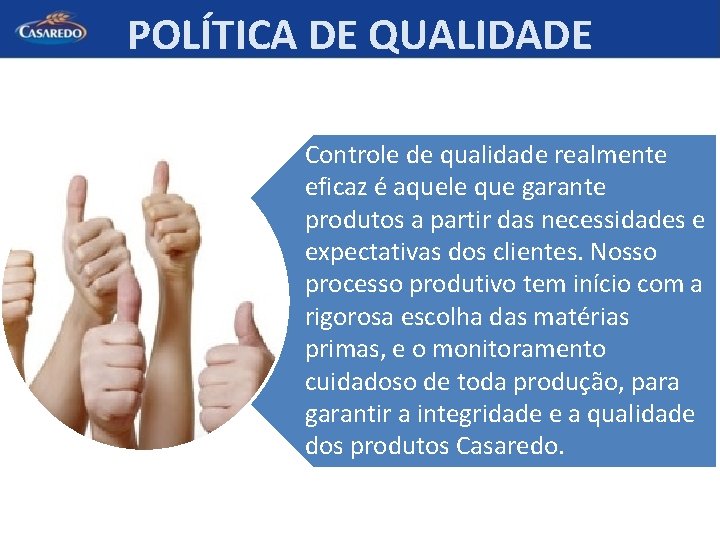 CASAREDO

POLÍTICA DE QUALIDADE

Controle de qualidade realmente eficaz é aquele que garante produtos a partir das necessidades e expectativas dos clientes. Nosso processo produtivo tem início com a rigorosa escolha das matérias primas, e o monitoramento cuidadoso de toda produção, para garantir a integridade e a qualidade dos produtos Casaredo.